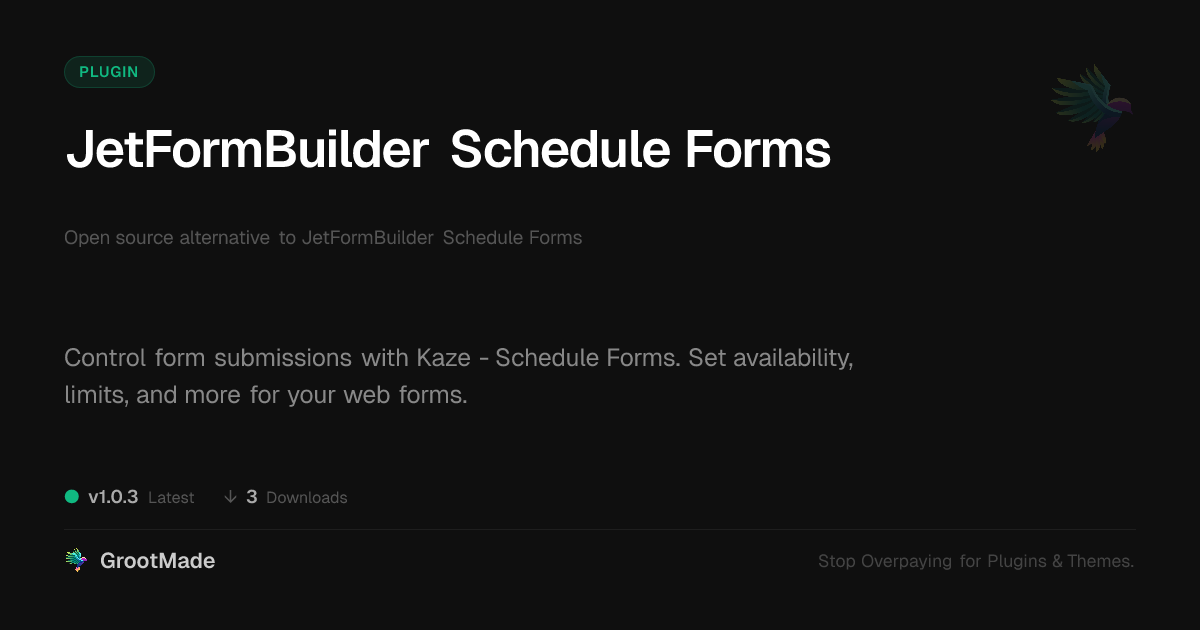 PLUGIN

JetFormBuilder Schedule Forms

Open source alternative to JetFormBuilder Schedule Forms

Control form submissions with Kaze - Schedule Forms. Set availability, limits, and more for your web forms.

v1.0.3 Latest ↓ 3 Downloads

GrootMade

Stop Overpaying for Plugins & Themes.